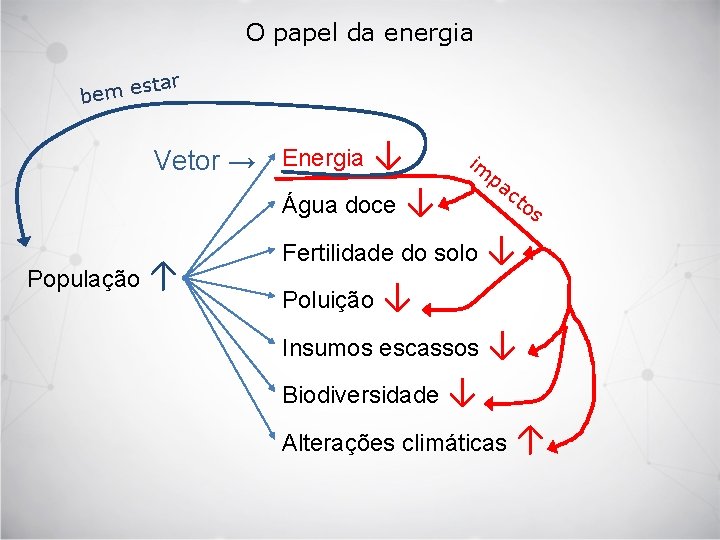 O papel da energia

bem estar

Vetor →

Energia ↓

impactos

População ↑

Água doce ↓

Fertilidade do solo ↓

Poluição ↓

Insumos escassos ↓

Biodiversidade ↓

Alterações climáticas ↑